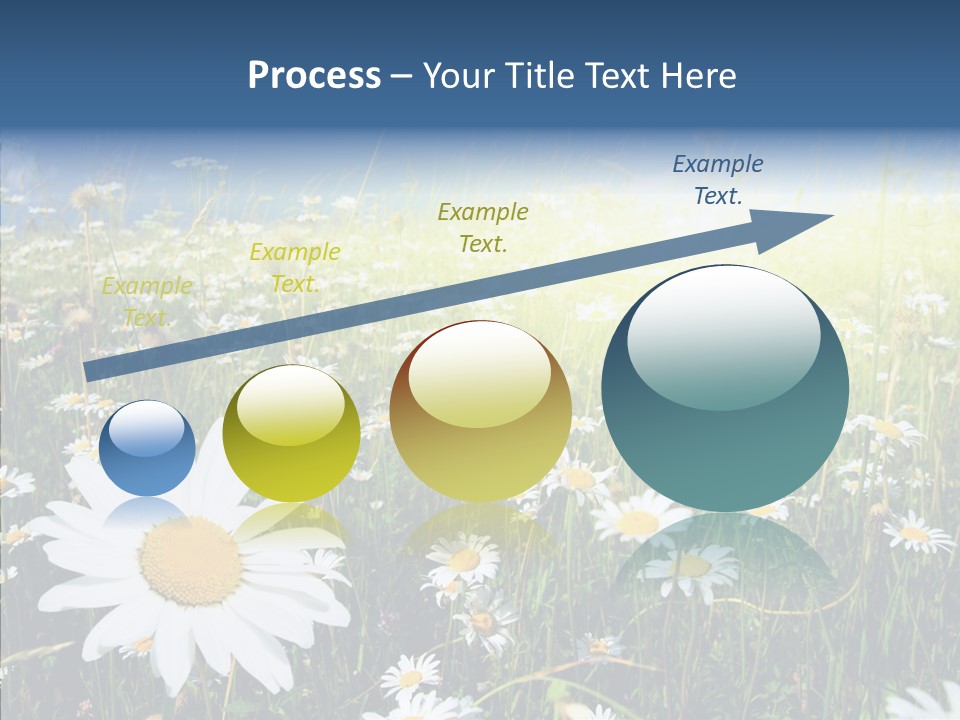 Process – Your Title Text Here

Example Text.

Example Text.

Example Text.

Example Text.